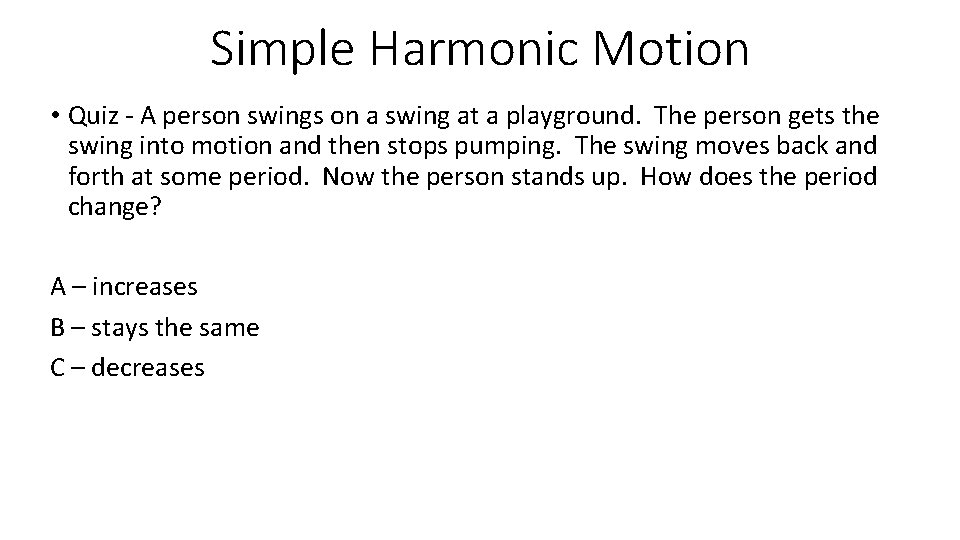 Simple Harmonic Motion

• Quiz - A person swings on a swing at a playground. The person gets the swing into motion and then stops pumping. The swing moves back and forth at some period. Now the person stands up. How does the period change?

A – increases

B – stays the same

C – decreases